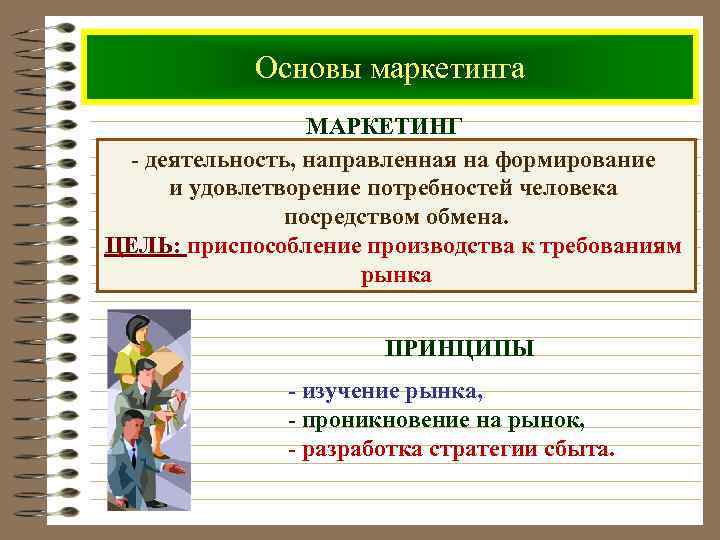 Основы маркетинга

МАРКЕТИНГ

- деятельность, направленная на формирование и удовлетворение потребностей человека посредством обмена.

ЦЕЛЬ: приспособление производства к требованиям рынка

ПРИНЦИПЫ

- изучение рынка,
- проникновение на рынок,
- разработка стратегии сбыта.